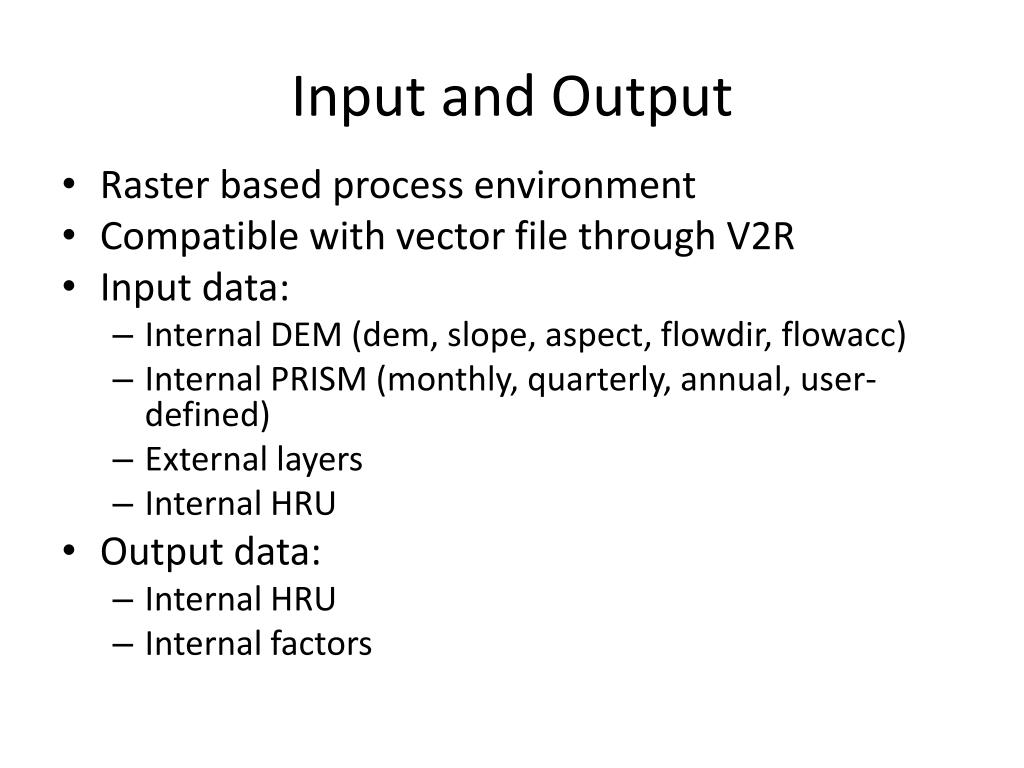 Input and Output

• Raster based process environment
• Compatible with vector file through V2R
• Input data:
– Internal DEM (dem, slope, aspect, flowdir, flowacc)
– Internal PRISM (monthly, quarterly, annual, user-defined)
– External layers
– Internal HRU
• Output data:
– Internal HRU
– Internal factors